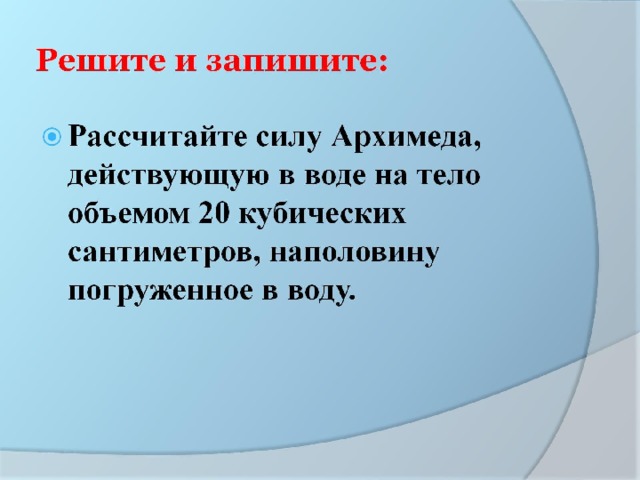 Решите и запишите:

Рассчитайте силу Архимеда, действующую в воде на тело объемом 20 кубических сантиметров, наполовину погруженное в воду.